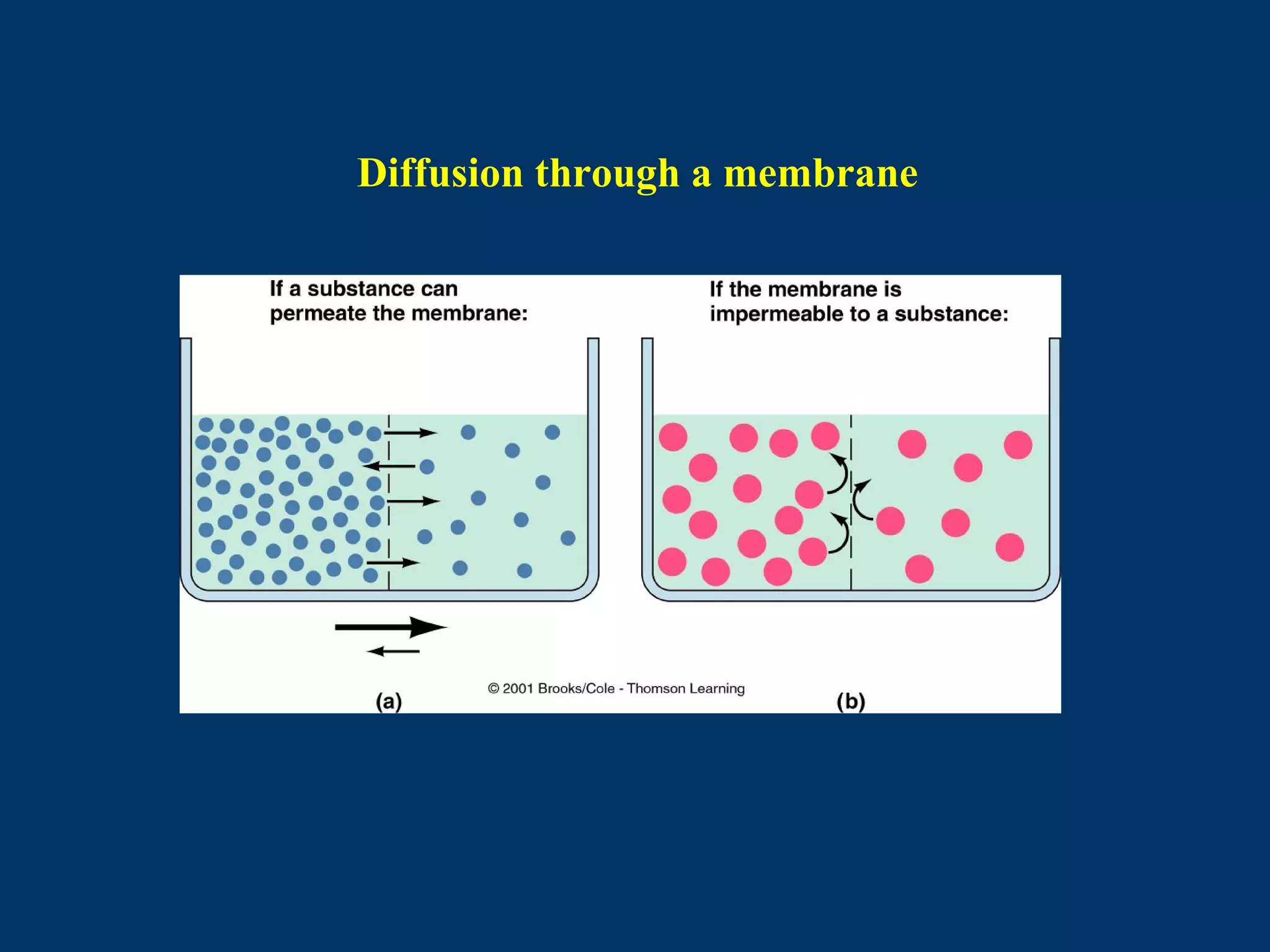 Diffusion through a membrane

If a substance can permeate the membrane:

If the membrane is impermeable to a substance:

(a)

© 2001 Brooks/Cole - Thomson Learning

(b)